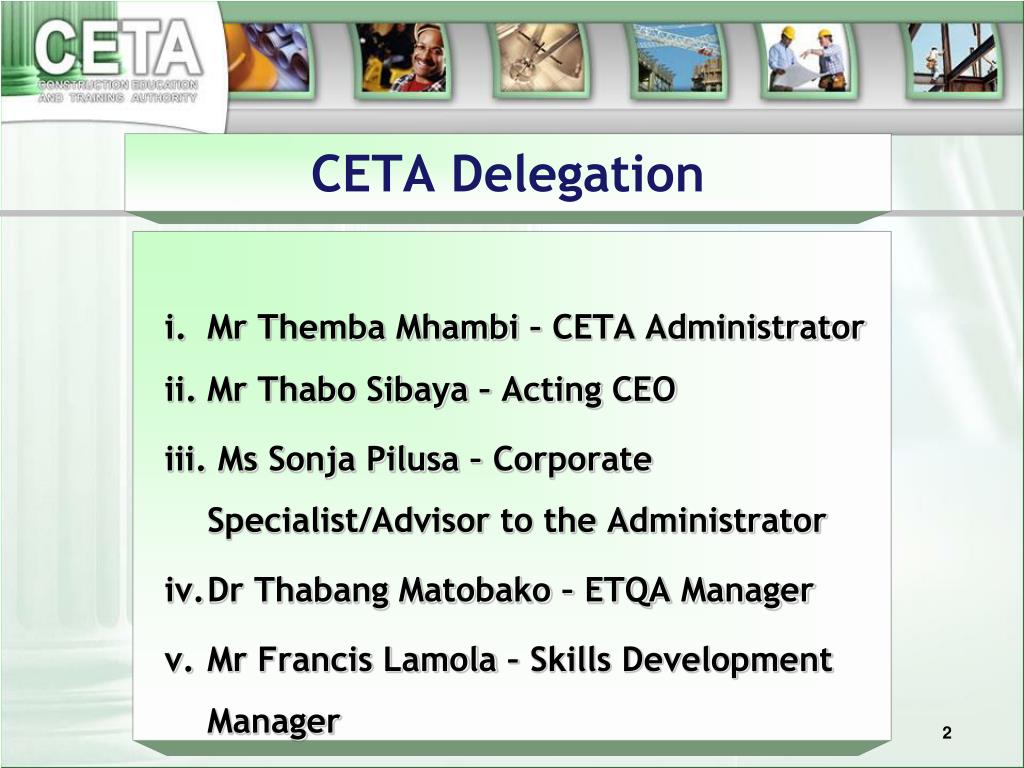 CETA
CONSTRUCTION EDUCATION AND TRAINING AUTHORITY

CETA Delegation

i. Mr Themba Mhambi – CETA Administrator

ii. Mr Thabo Sibaya – Acting CEO

iii. Ms Sonja Pilusa – Corporate Specialist/Advisor to the Administrator

iv. Dr Thabang Matobako – ETQA Manager

v. Mr Francis Lamola – Skills Development Manager

2